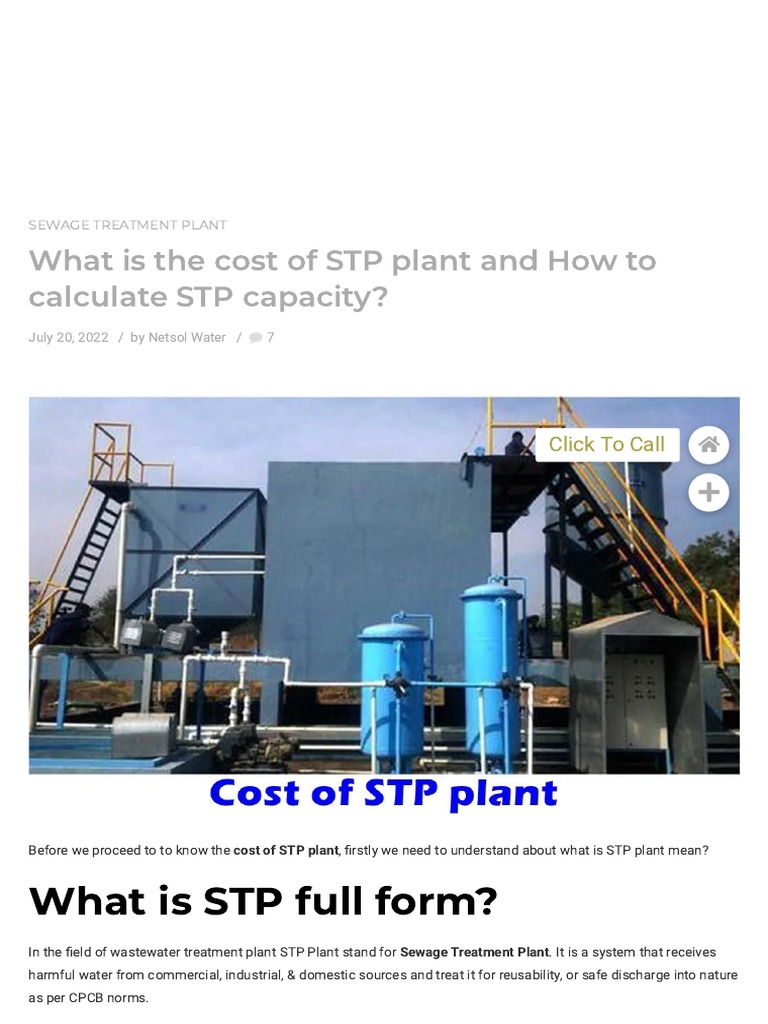 SEWAGE TREATMENT PLANT

What is the cost of STP plant and How to calculate STP capacity?

July 20, 2022 / by Netsol Water / 7

Click To Call

Cost of STP plant

Before we proceed to to know the cost of STP plant, firstly we need to understand about what is STP plant mean?

What is STP full form?

In the field of wastewater treatment plant STP Plant stand for Sewage Treatment Plant. It is a system that receives harmful water from commercial, industrial, & domestic sources and treat it for reusability, or safe discharge into nature as per CPCB norms.